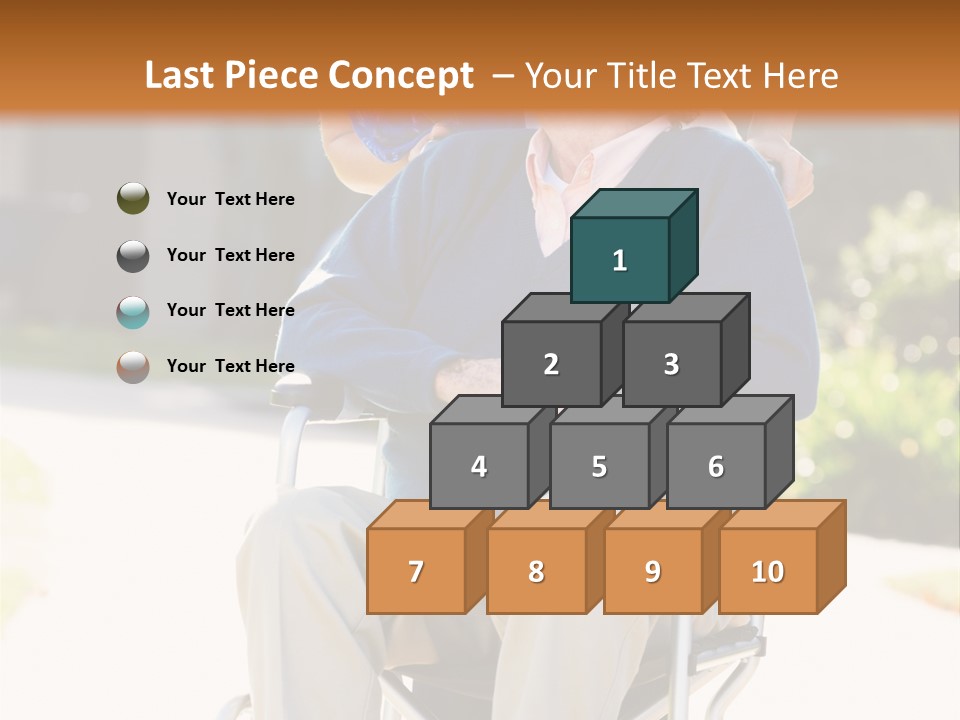 Last Piece Concept – Your Title Text Here

Your Text Here

Your Text Here

Your Text Here

Your Text Here

1

2 3

4 5 6

7 8 9 10